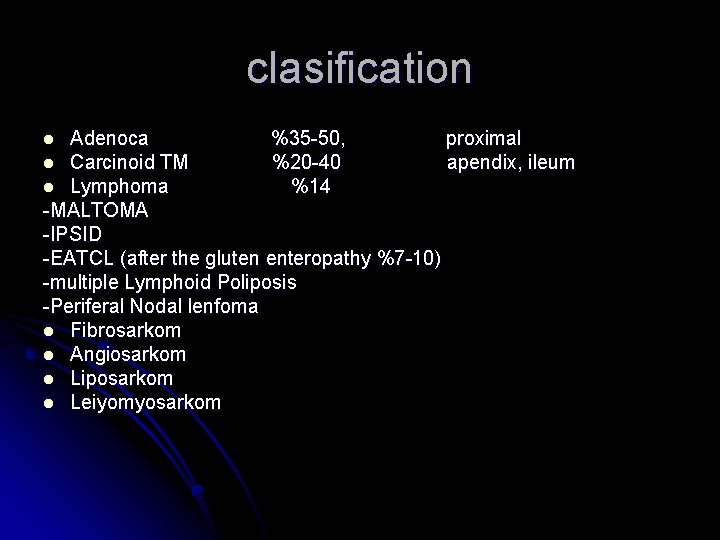 clasification

- Adenoca %35-50, proximal
- Carcinoid TM %20-40 apendix, ileum
- Lymphoma %14

-MALTOMA
-IPSID
-EATCL (after the gluten enteropathy %7-10)
-multiple Lymphoid Poliposis
-Periferal Nodal lenfoma

- Fibrosarkom
- Angiosarkom
- Liposarkom
- Leiyomyosarkom